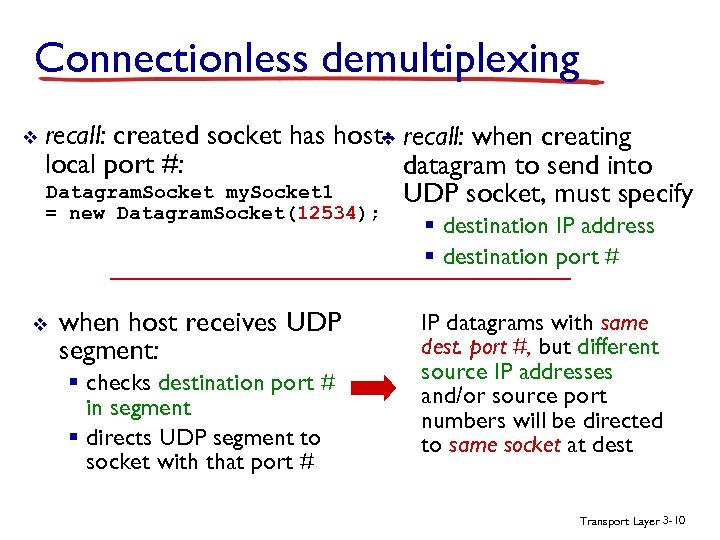 Connectionless demultiplexing

❖ recall: created socket has host-local port #:
DatagramSocket mySocket1 = new DatagramSocket(12534);

❖ recall: when creating datagram to send into UDP socket, must specify
▪ destination IP address
▪ destination port #

❖ when host receives UDP segment:
▪ checks destination port # in segment
▪ directs UDP segment to socket with that port #

IP datagrams with same dest. port #, but different source IP addresses and/or source port numbers will be directed to same socket at dest

Transport Layer 3-10